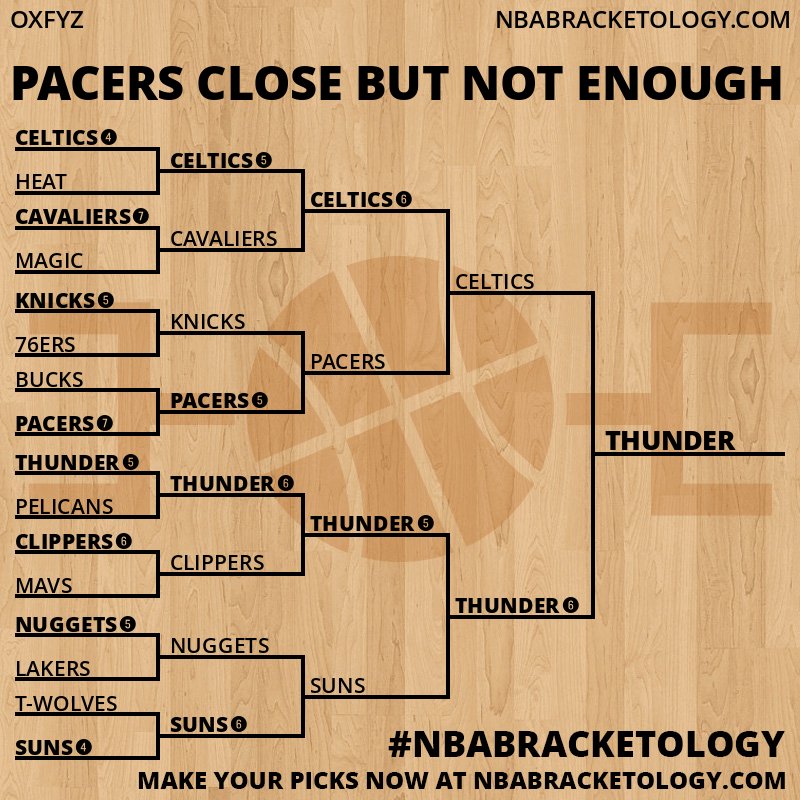 OXFYZ

NBABRACKETOLOGY.COM

PACERS CLOSE BUT NOT ENOUGH

CELTICS 4
HEAT
CAVALIERS 7
MAGIC
KNICKS 5
76ERS
BUCKS
PACERS 7
THUNDER 5
PELICANS
CLIPPERS 6
MAVS
NUGGETS 5
LAKERS
T-WOLVES
SUNS 4

CELTICS 5
CAVALIERS
KNICKS
PACERS 5
THUNDER 6
CLIPPERS
NUGGETS
SUNS 6

CELTICS 6
PACERS
THUNDER 5
SUNS

CELTICS
THUNDER 6

THUNDER

#NBABRACKETOLOGY

MAKE YOUR PICKS NOW AT NBABRACKETOLOGY.COM